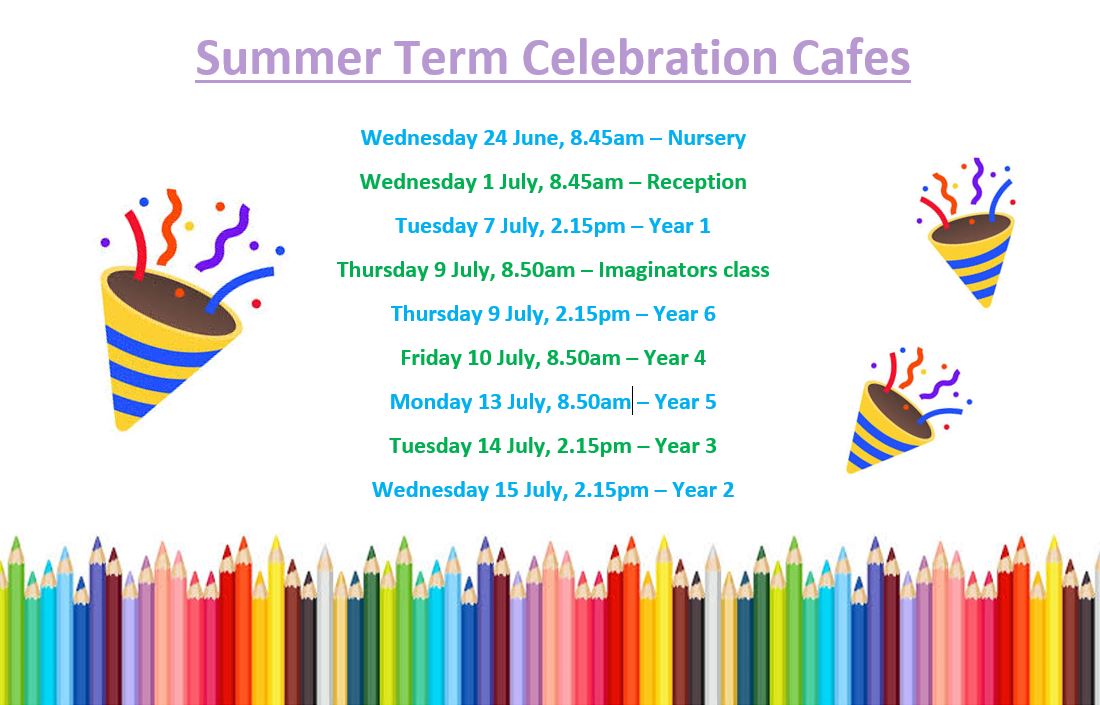 Summer Term Celebration Cafes

Wednesday 24 June, 8.45am – Nursery

Wednesday 1 July, 8.45am – Reception

Tuesday 7 July, 2.15pm – Year 1

Thursday 9 July, 8.50am – Imaginators class

Thursday 9 July, 2.15pm – Year 6

Friday 10 July, 8.50am – Year 4

Monday 13 July, 8.50am – Year 5

Tuesday 14 July, 2.15pm – Year 3

Wednesday 15 July, 2.15pm – Year 2